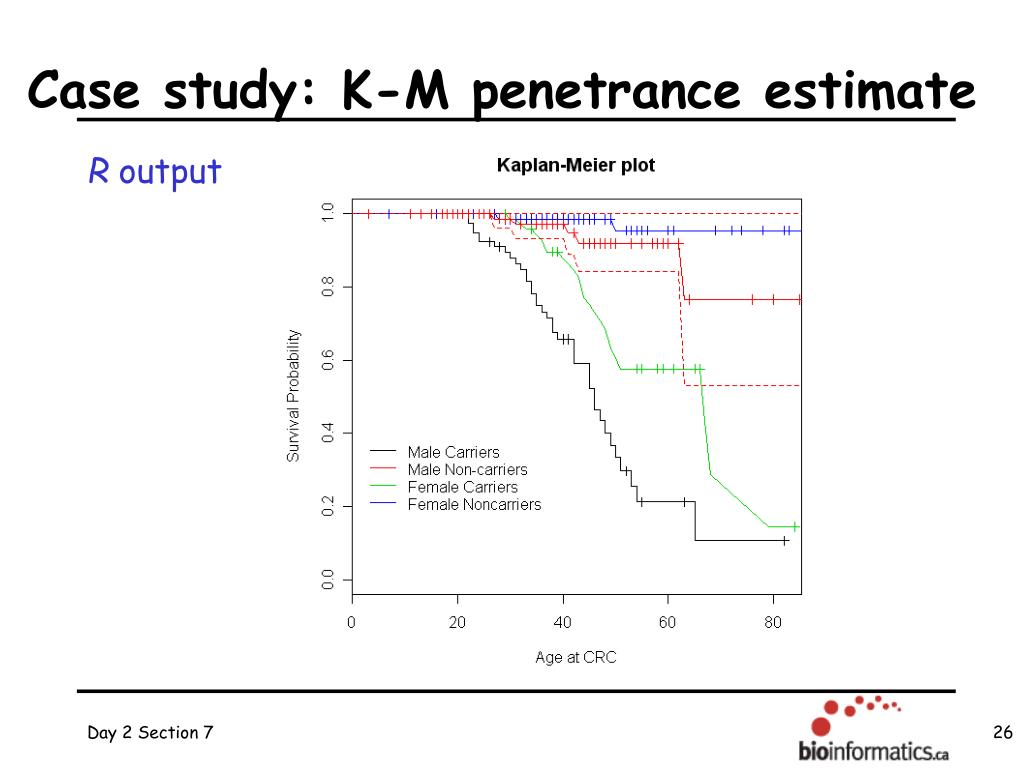 Case study: K-M penetrance estimate

R output

Kaplan-Meier plot

Survival Probability

1.0
0.8
0.6
0.4
0.2
0.0

Male Carriers
Male Non-carriers
Female Carriers
Female Noncarriers

0 20 40 60 80

Age at CRC

Day 2 Section 7

bioinformatics.ca

26